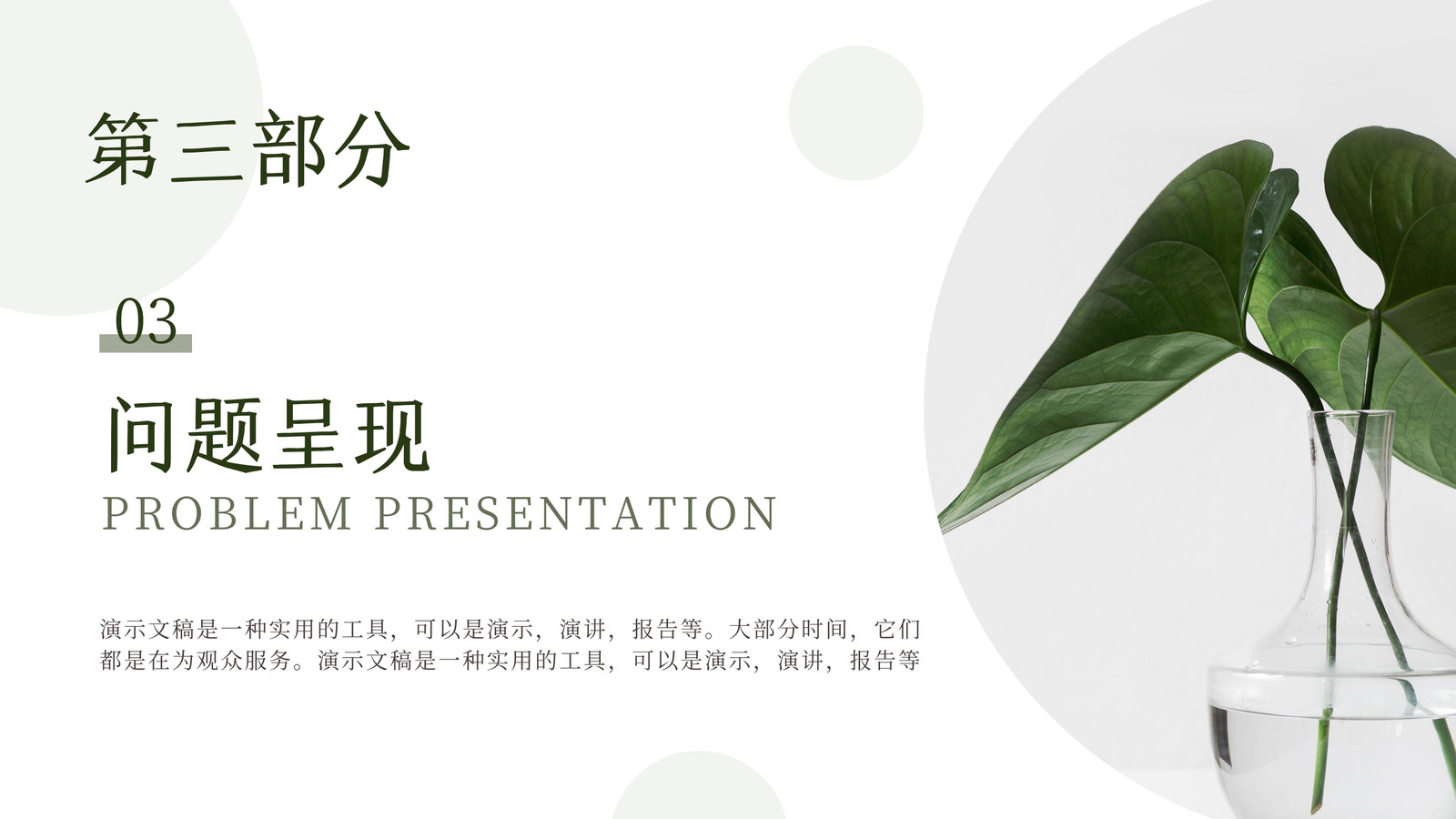 第三部分

03

问题呈现

PROBLEM PRESENTATION

演示文稿是一种实用的工具，可以是演示，演讲，报告等。大部分时间，它们都是在为观众服务。演示文稿是一种实用的工具，可以是演示，演讲，报告等